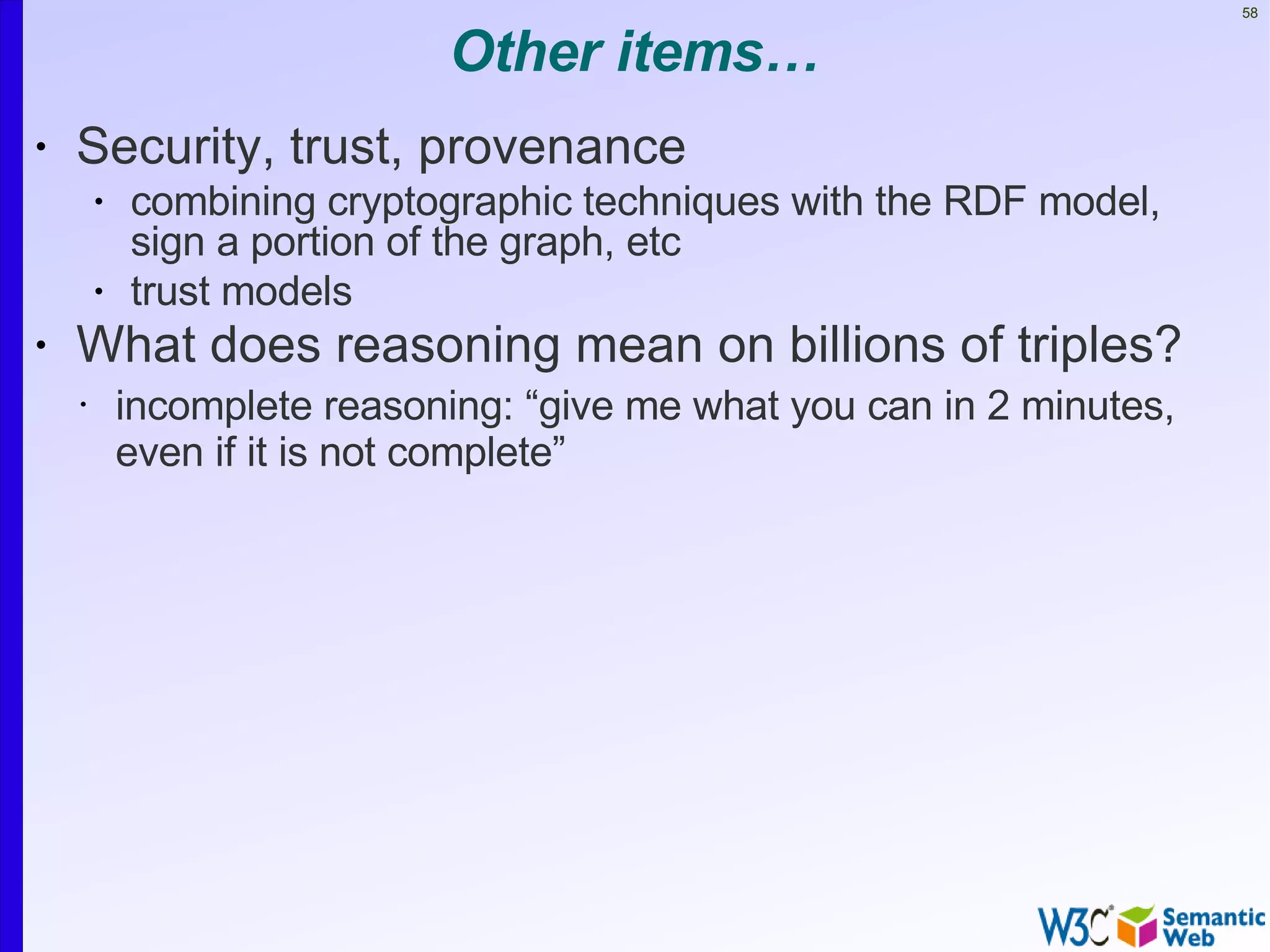 58

Other items…

• Security, trust, provenance
  • combining cryptographic techniques with the RDF model, sign a portion of the graph, etc
  • trust models
• What does reasoning mean on billions of triples?
  • incomplete reasoning: “give me what you can in 2 minutes, even if it is not complete”

W3C® Semantic Web